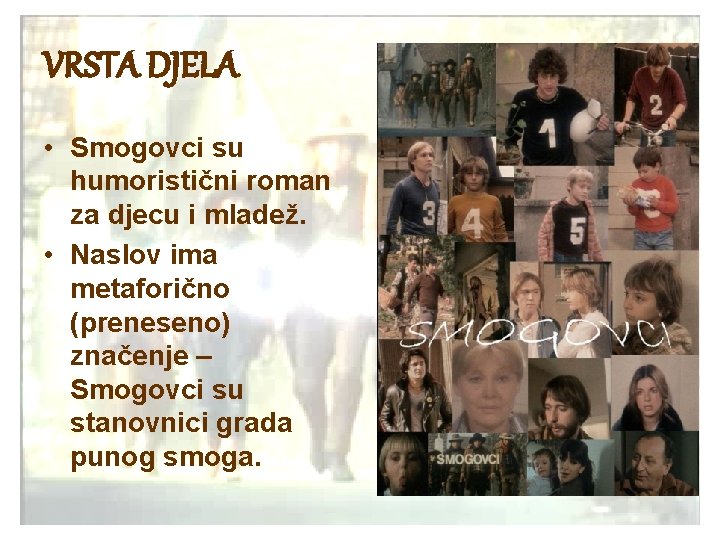 VRSTA DJELA

• Smogovci su humoristični roman za djecu i mladež.
• Naslov ima metaforično (preneseno) značenje – Smogovci su stanovnici grada punog smoga.

1
2
3
4
5
SMOGOVCI
SMOGOVCI